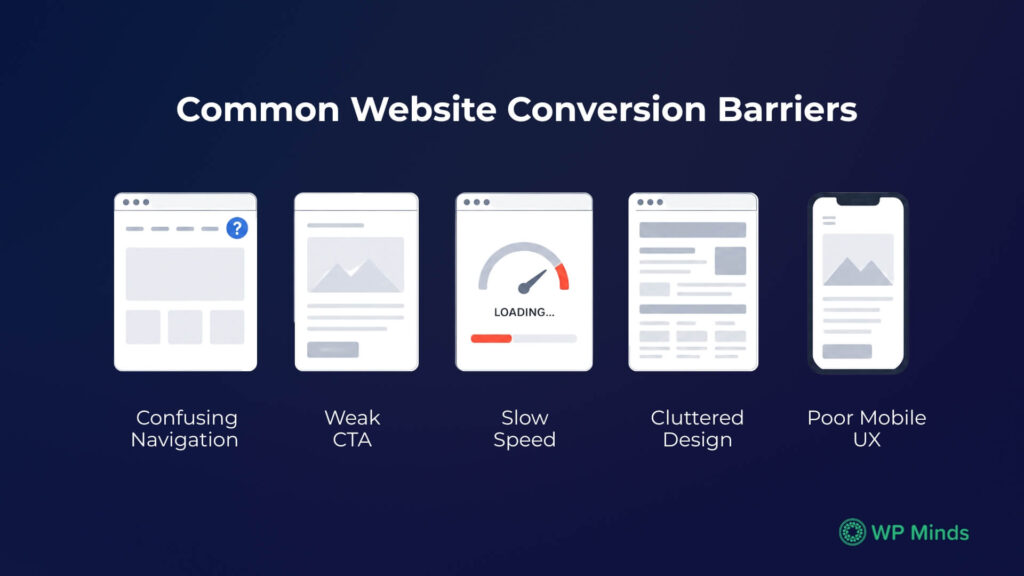 Common Website Conversion Barriers

?

LOADING...

Confusing Navigation

Weak CTA

Slow Speed

Cluttered Design

Poor Mobile UX

WP Minds